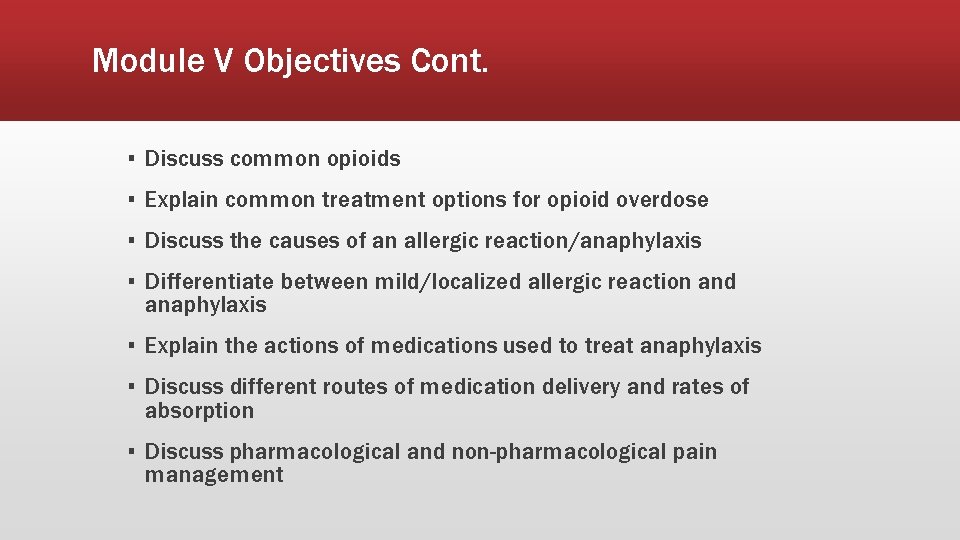 Module V Objectives Cont.

▪ Discuss common opioids

▪ Explain common treatment options for opioid overdose

▪ Discuss the causes of an allergic reaction/anaphylaxis

▪ Differentiate between mild/localized allergic reaction and anaphylaxis

▪ Explain the actions of medications used to treat anaphylaxis

▪ Discuss different routes of medication delivery and rates of absorption

▪ Discuss pharmacological and non-pharmacological pain management